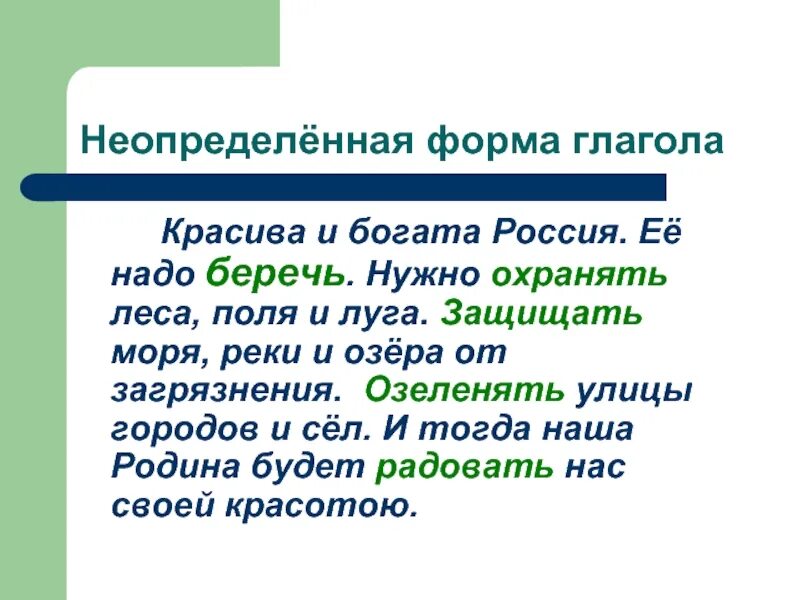 Неопределённая форма глагола

Красива и богата Россия. Её надо беречь. Нужно охранять леса, поля и луга. Защищать моря, реки и озёра от загрязнения. Озеленять улицы городов и сёл. И тогда наша Родина будет радовать нас своей красотою.